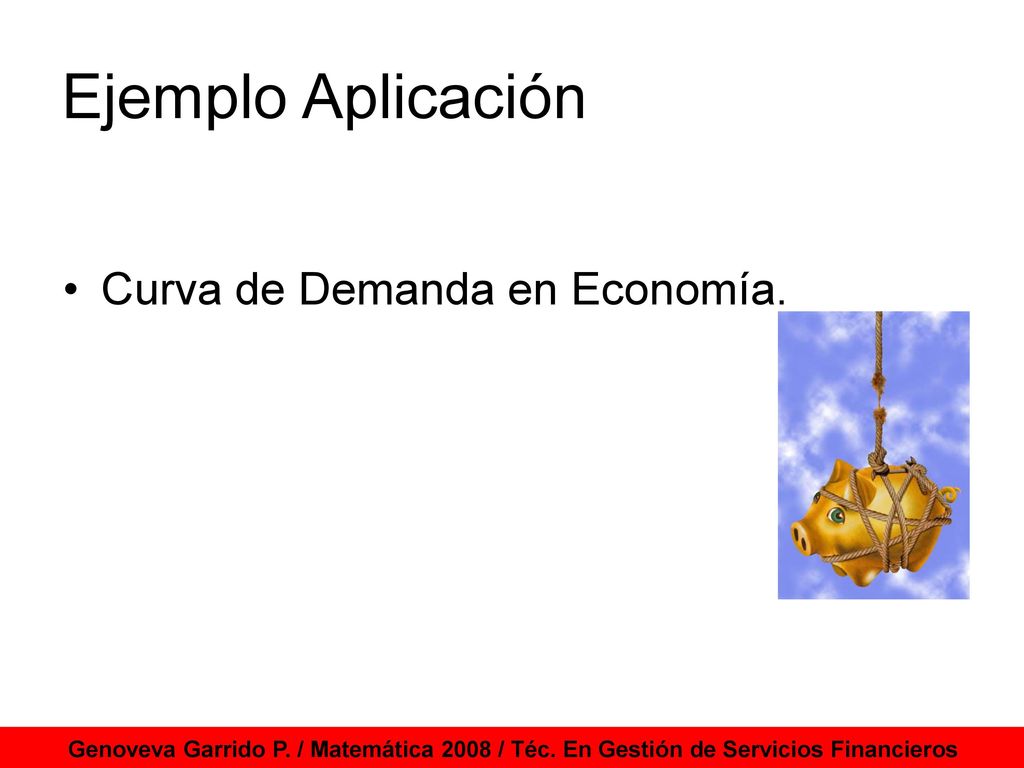 Ejemplo Aplicación

• Curva de Demanda en Economía.

Genoveva Garrido P. / Matemática 2008 / Téc. En Gestión de Servicios Financieros